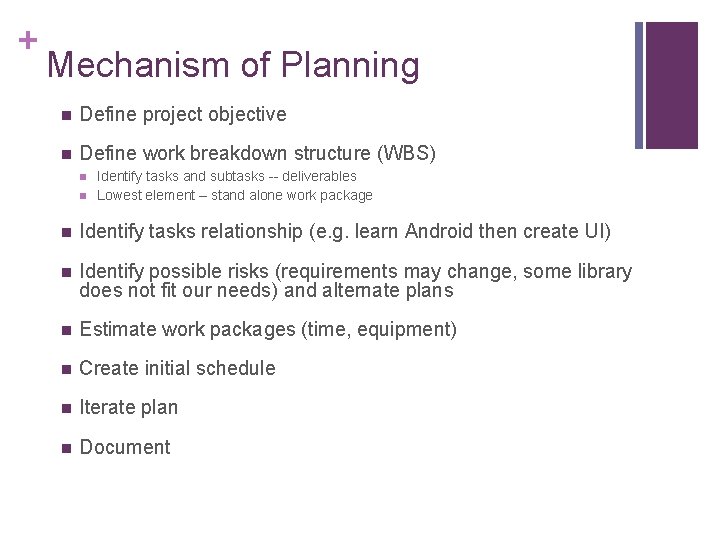 +
Mechanism of Planning

- Define project objective
- Define work breakdown structure (WBS)
  - Identify tasks and subtasks -- deliverables
  - Lowest element – stand alone work package
- Identify tasks relationship (e.g. learn Android then create UI)
- Identify possible risks (requirements may change, some library does not fit our needs) and alternate plans
- Estimate work packages (time, equipment)
- Create initial schedule
- Iterate plan
- Document